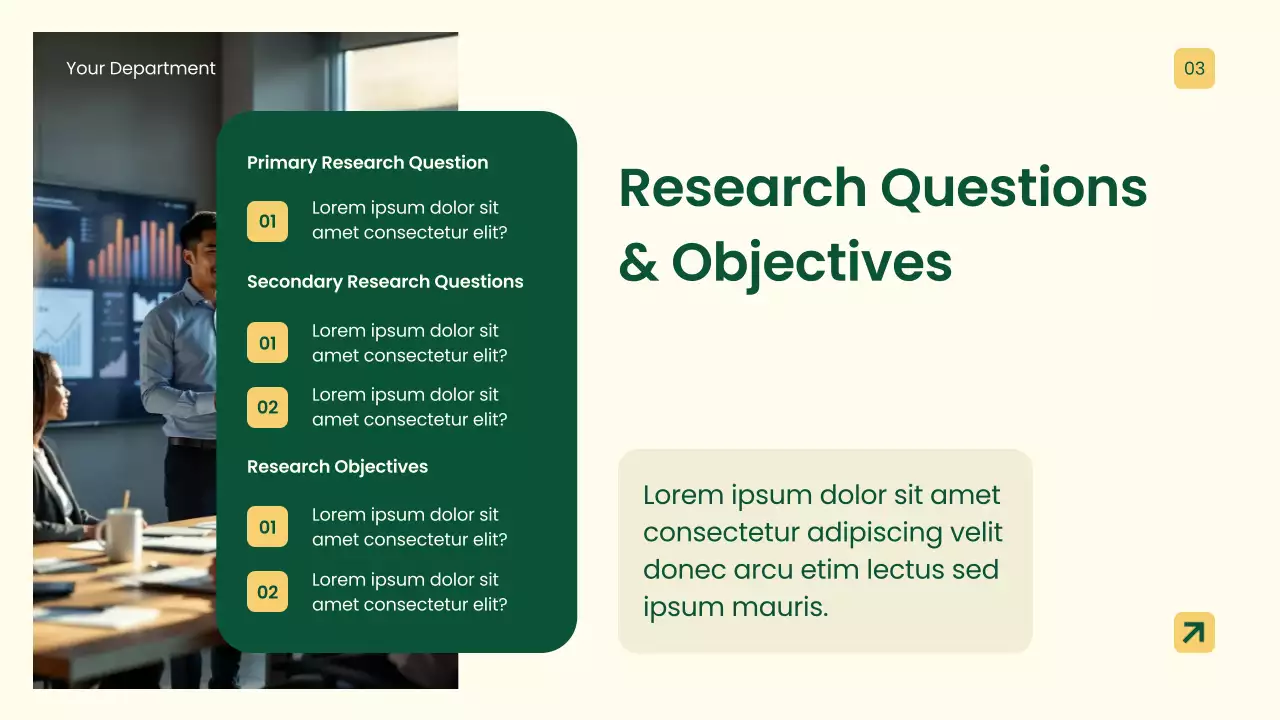 Your Department

03

Primary Research Question

01 Lorem ipsum dolor sit amet consectetur elit?

Secondary Research Questions

01 Lorem ipsum dolor sit amet consectetur elit?

02 Lorem ipsum dolor sit amet consectetur elit?

Research Objectives

01 Lorem ipsum dolor sit amet consectetur elit?

02 Lorem ipsum dolor sit amet consectetur elit?

Research Questions & Objectives

Lorem ipsum dolor sit amet consectetur adipiscing velit donec arcu etim lectus sed ipsum mauris.